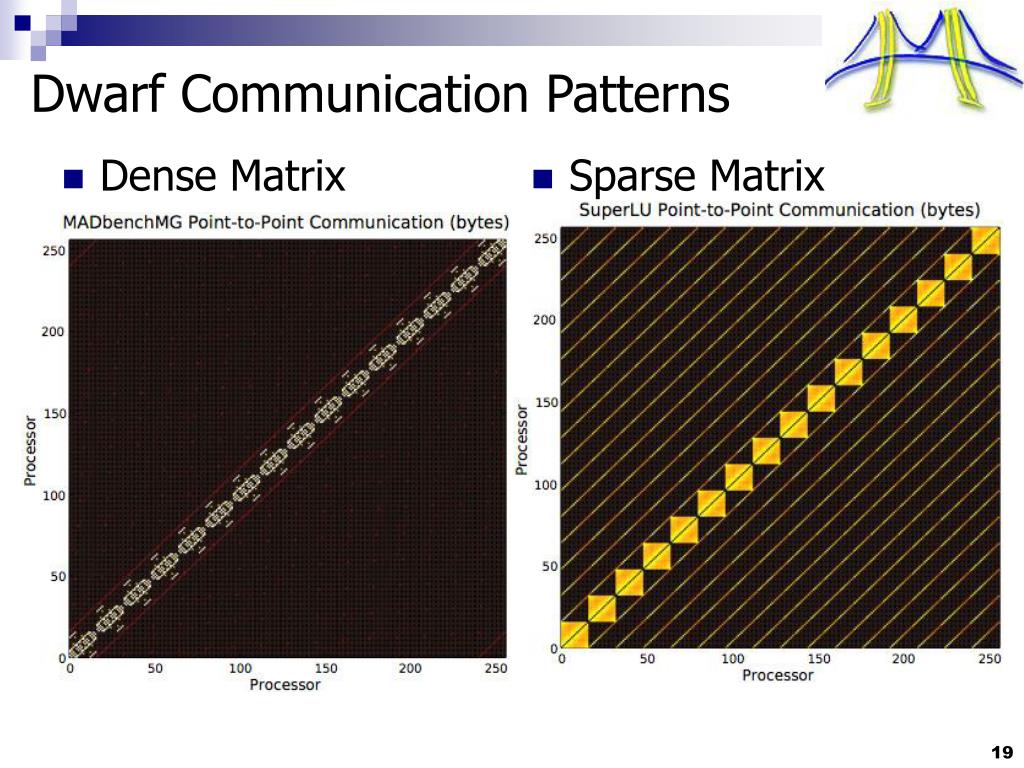 Dwarf Communication Patterns

Dense Matrix

MADbenchMG Point-to-Point Communication (bytes)

250
200
150
100
50
0
Processor

0 50 100 150 200 250
Processor

Sparse Matrix

SuperLU Point-to-Point Communication (bytes)

250
200
150
100
50
0
Processor

0 50 100 150 200 250
Processor

19